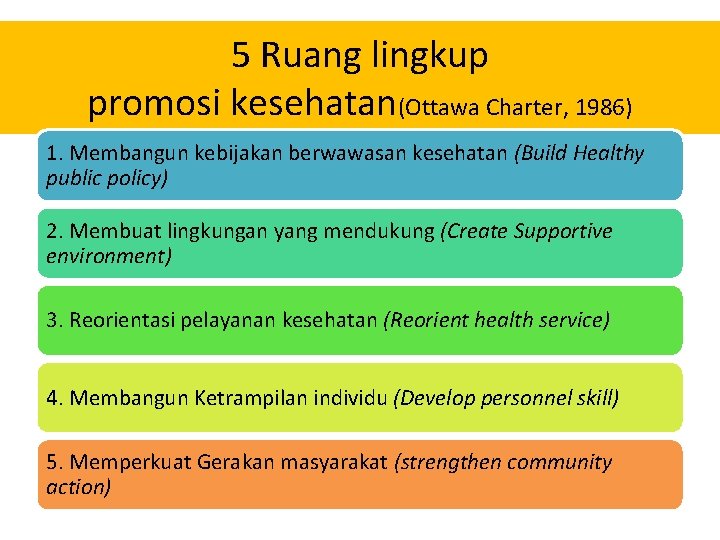 5 Ruang lingkup promosi kesehatan(Ottawa Charter, 1986)

1. Membangun kebijakan berwawasan kesehatan (Build Healthy public policy)

2. Membuat lingkungan yang mendukung (Create Supportive environment)

3. Reorientasi pelayanan kesehatan (Reorient health service)

4. Membangun Ketrampilan individu (Develop personnel skill)

5. Memperkuat Gerakan masyarakat (strengthen community action)